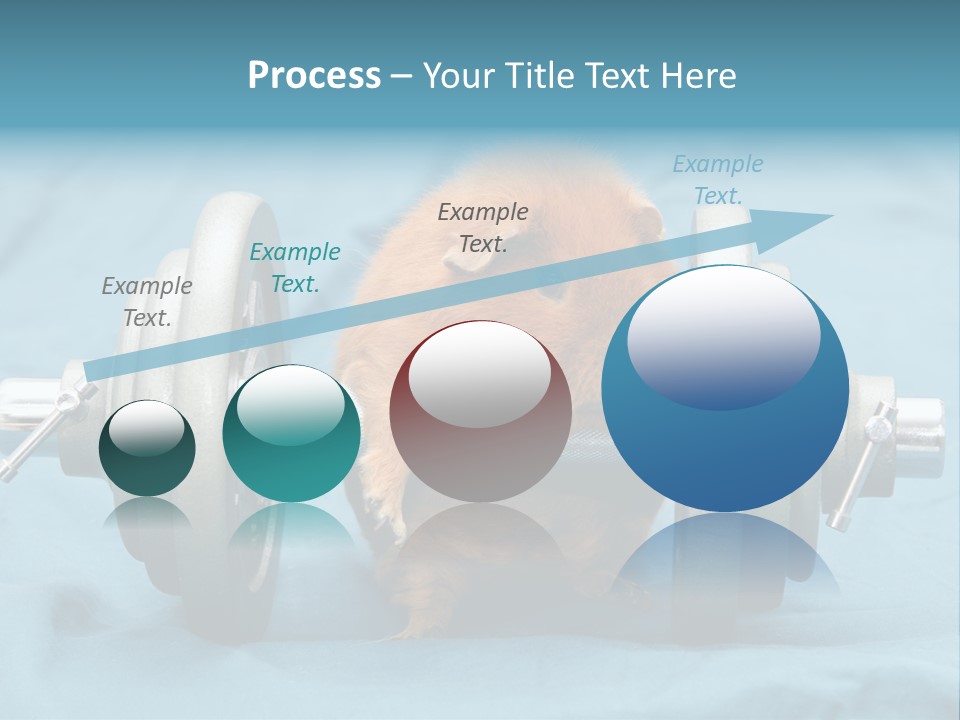 Process – Your Title Text Here

Example Text.

Example Text.

Example Text.

Example Text.